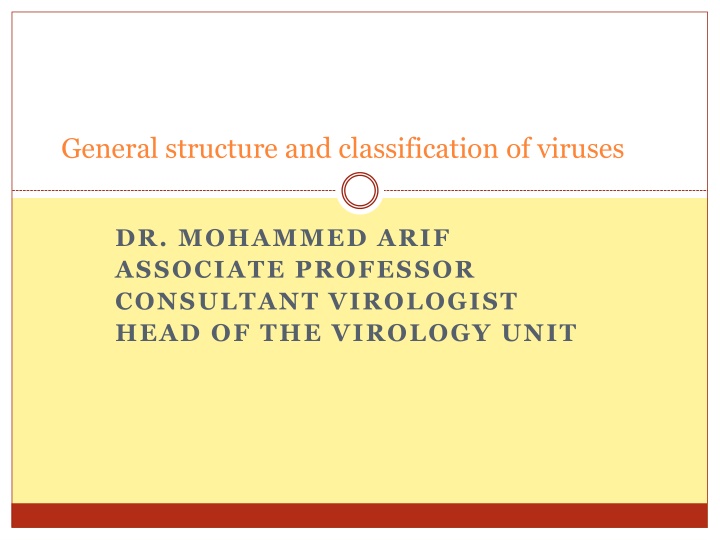 General structure and classification of viruses

DR. MOHAMMED ARIF
ASSOCIATE PROFESSOR
CONSULTANT VIROLOGIST
HEAD OF THE VIROLOGY UNIT